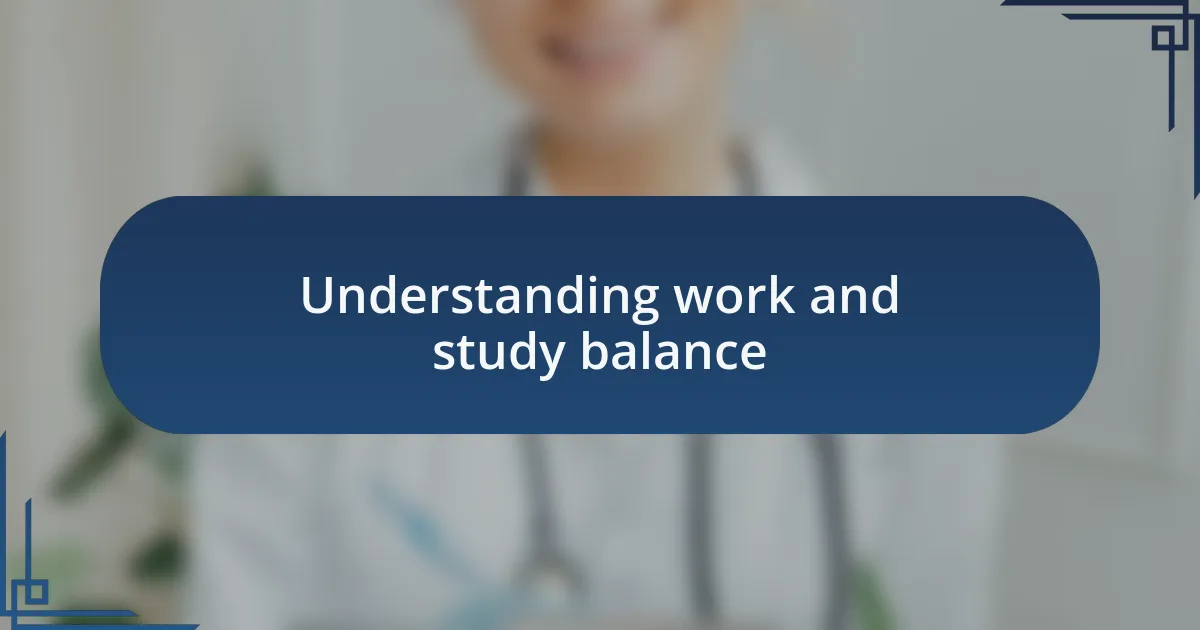 Understanding work and study balance